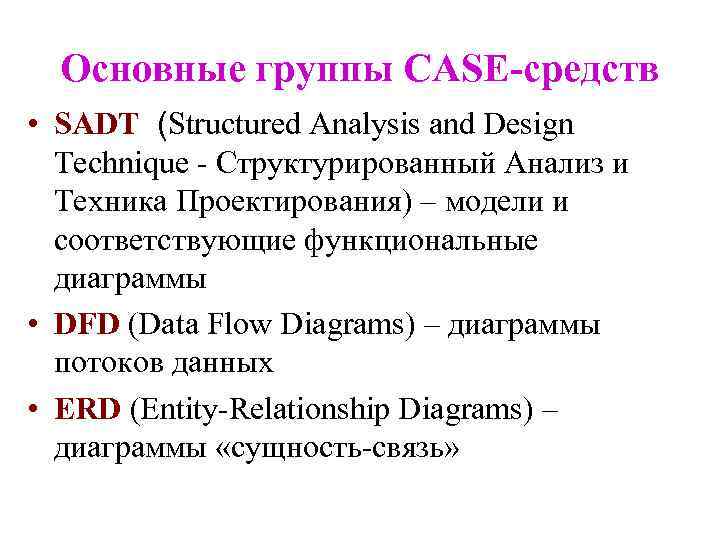 Основные группы CASE-средств

• SADT (Structured Analysis and Design Technique - Структурированный Анализ и Техника Проектирования) – модели и соответствующие функциональные диаграммы

• DFD (Data Flow Diagrams) – диаграммы потоков данных

• ERD (Entity-Relationship Diagrams) – диаграммы «сущность-связь»